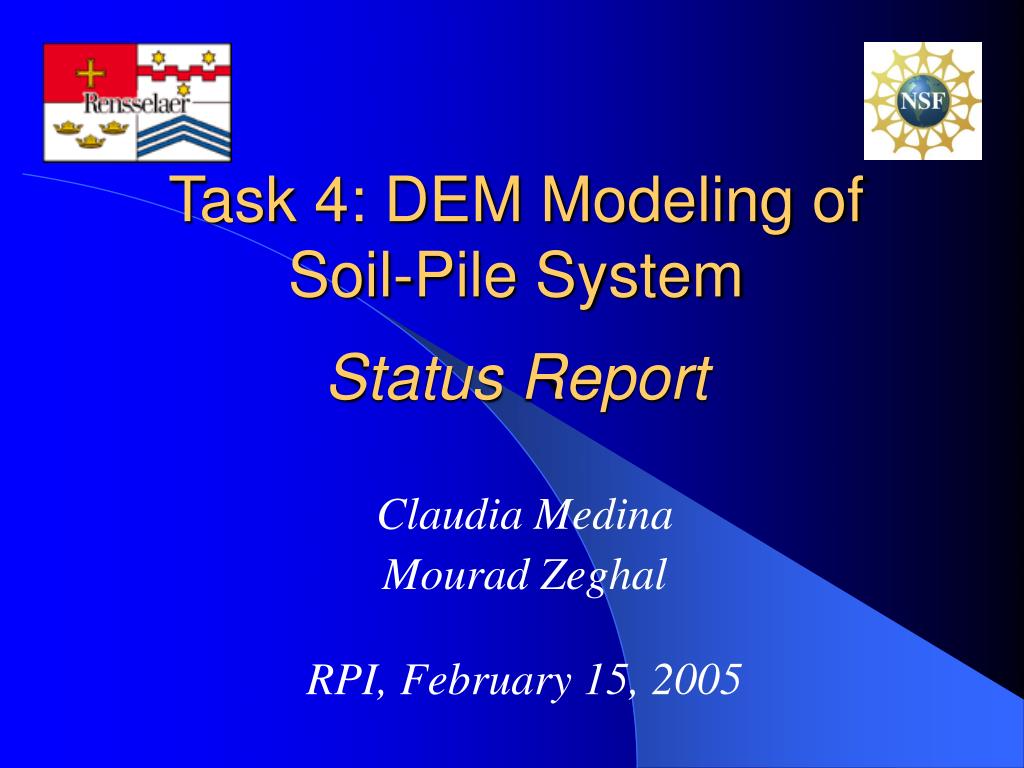 Rensselaer

NSF

Task 4: DEM Modeling of Soil-Pile System

Status Report

Claudia Medina
Mourad Zeghal

RPI, February 15, 2005